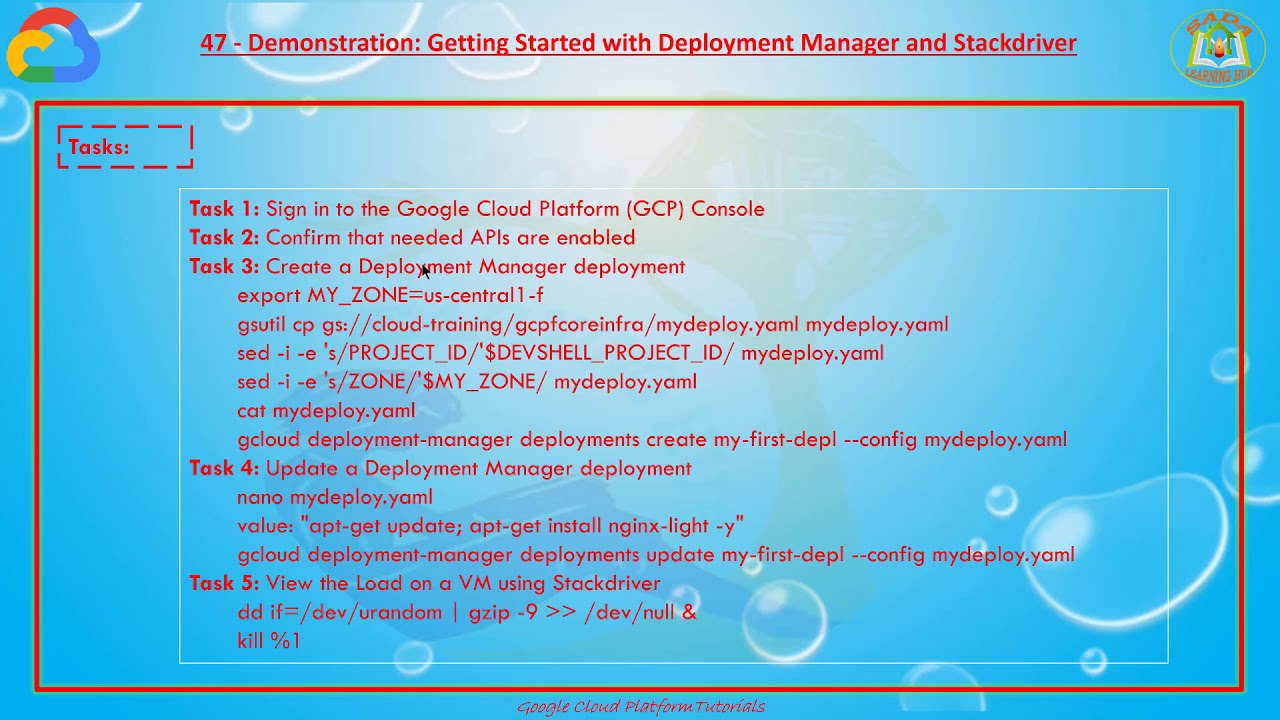 47 - Demonstration: Getting Started with Deployment Manager and Stackdriver

SADA
LEARNING HUB

Tasks:

Task 1: Sign in to the Google Cloud Platform (GCP) Console
Task 2: Confirm that needed APIs are enabled
Task 3: Create a Deployment Manager deployment
export MY_ZONE=us-central1-f
gsutil cp gs://cloud-training/gcpfcoreinfra/mydeploy.yaml mydeploy.yaml
sed -i -e 's/PROJECT_ID/'$DEVSHELL_PROJECT_ID/ mydeploy.yaml
sed -i -e 's/ZONE/'$MY_ZONE/ mydeploy.yaml
cat mydeploy.yaml
gcloud deployment-manager deployments create my-first-depl --config mydeploy.yaml
Task 4: Update a Deployment Manager deployment
nano mydeploy.yaml
value: "apt-get update; apt-get install nginx-light -y"
gcloud deployment-manager deployments update my-first-depl --config mydeploy.yaml
Task 5: View the Load on a VM using Stackdriver
dd if=/dev/urandom | gzip -9 >> /dev/null &
kill %1

Google Cloud Platform Tutorials